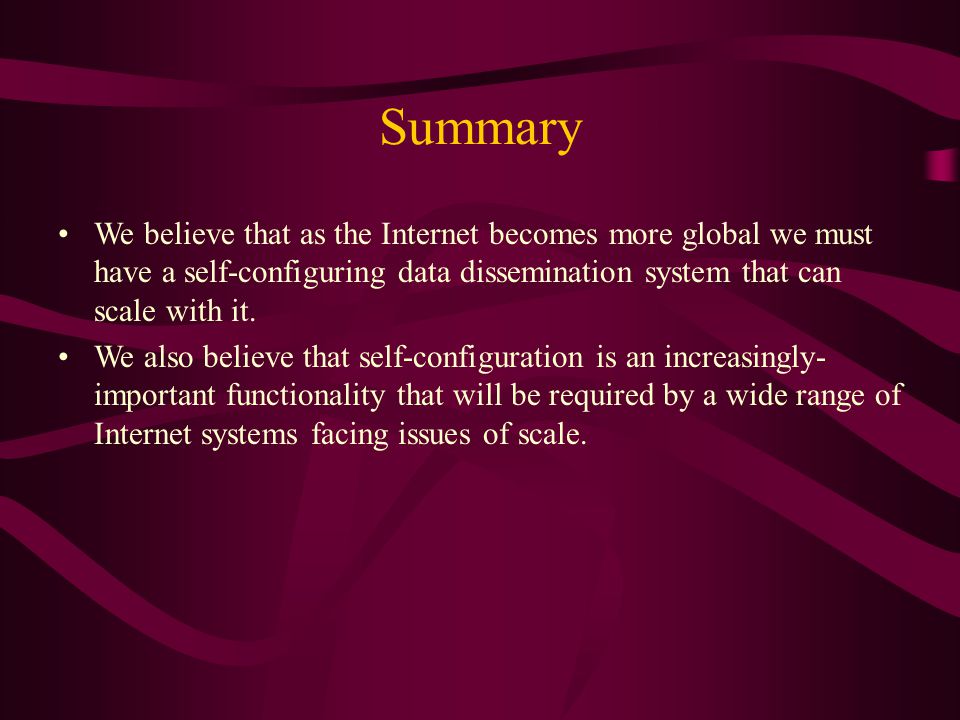 Summary

• We believe that as the Internet becomes more global we must have a self-configuring data dissemination system that can scale with it.

• We also believe that self-configuration is an increasingly-important functionality that will be required by a wide range of Internet systems facing issues of scale.